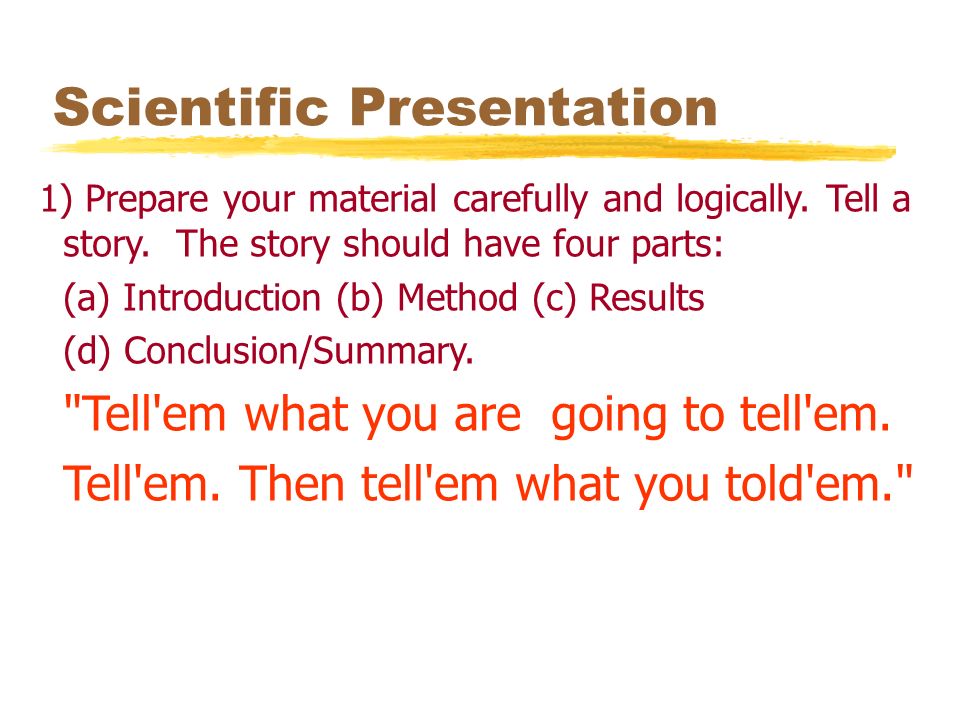 Scientific Presentation

1) Prepare your material carefully and logically. Tell a story. The story should have four parts:

(a) Introduction (b) Method (c) Results

(d) Conclusion/Summary.

"Tell'em what you are going to tell'em.

Tell'em. Then tell'em what you told'em."